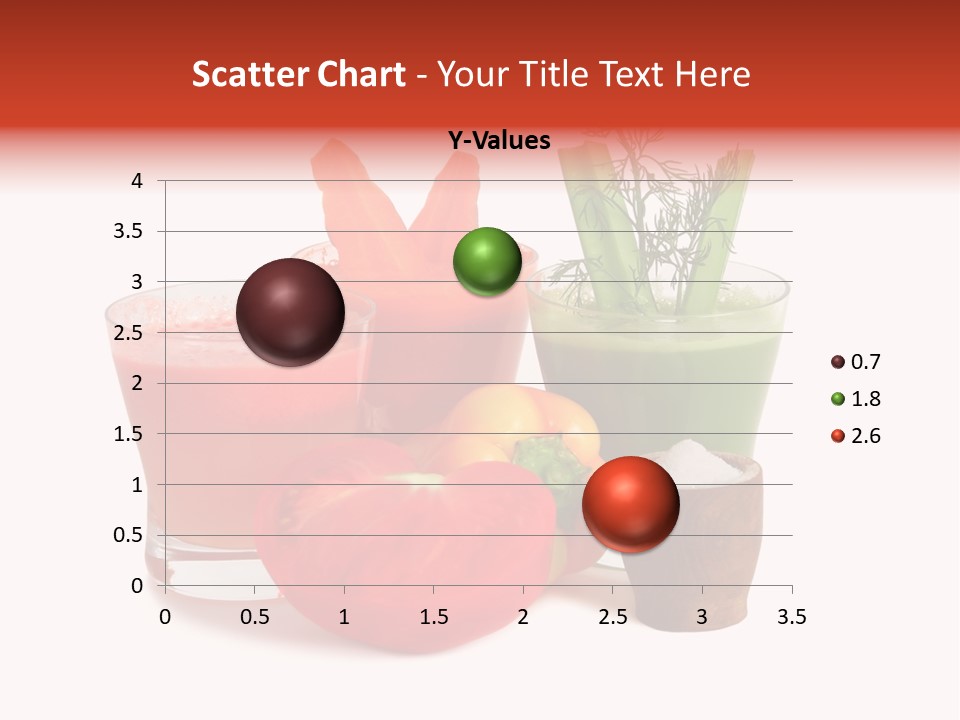 Scatter Chart - Your Title Text Here

Y-Values

4
3.5
3
2.5
2
1.5
1
0.5
0

0 0.5 1 1.5 2 2.5 3 3.5

0.7
1.8
2.6